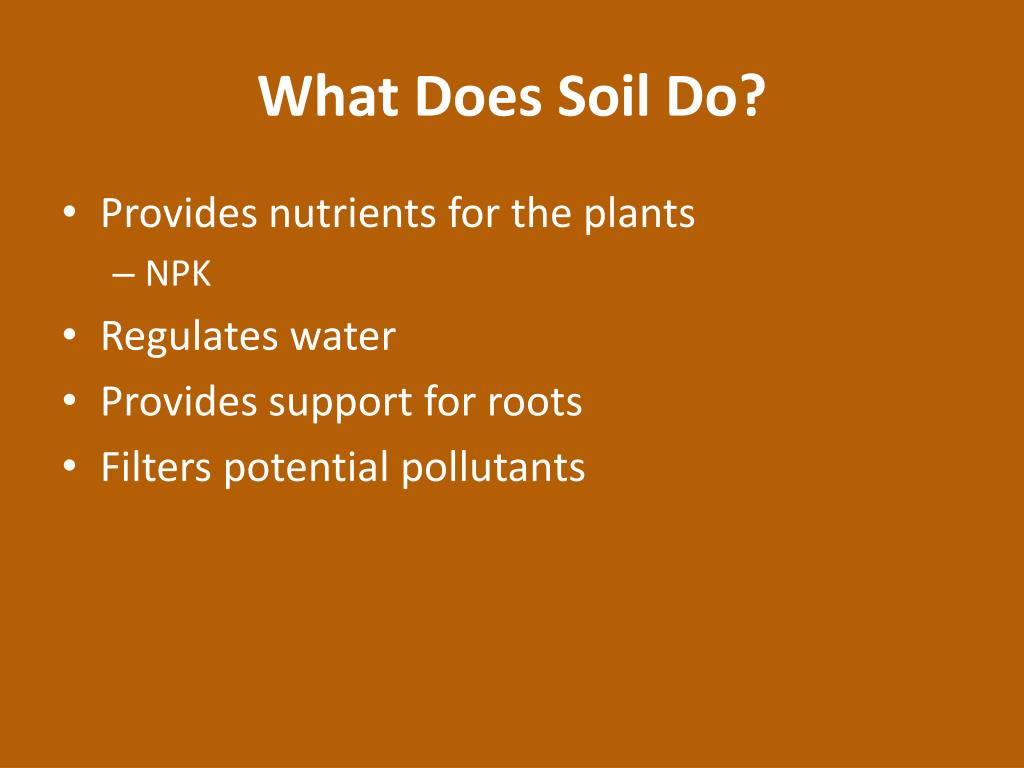 What Does Soil Do?

• Provides nutrients for the plants
– NPK
• Regulates water
• Provides support for roots
• Filters potential pollutants